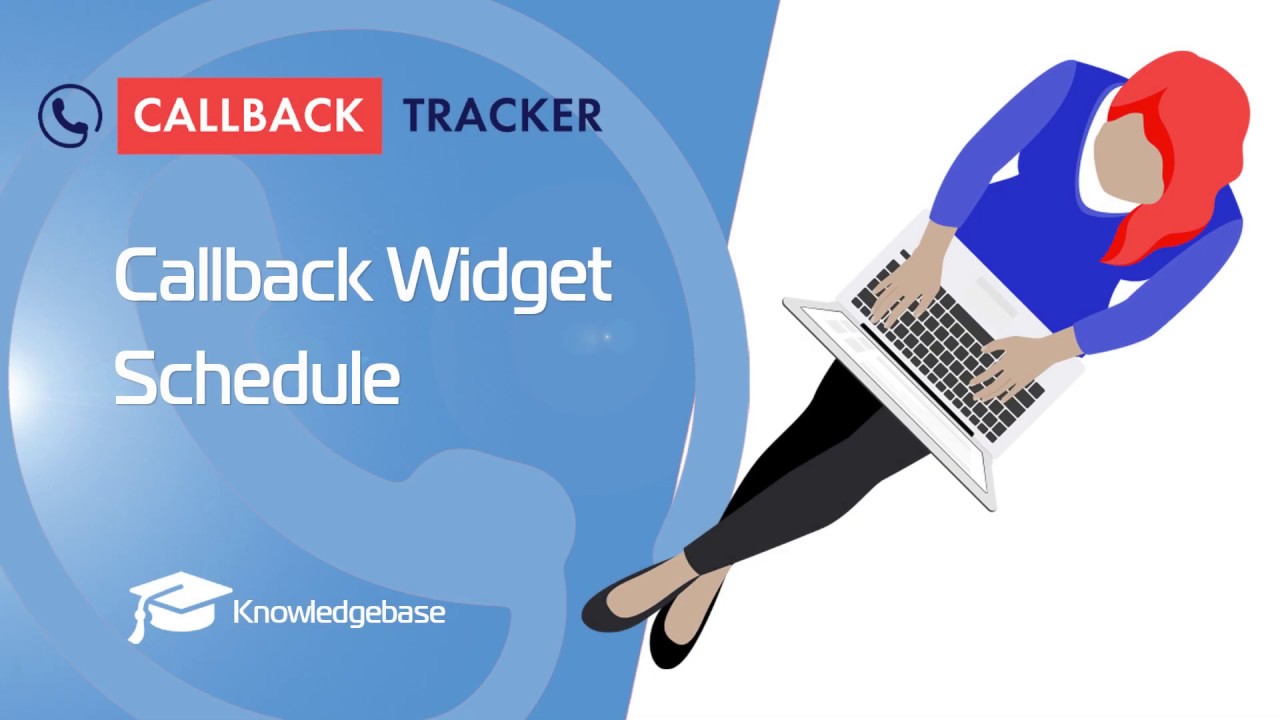 CALLBACK TRACKER

Callback Widget Schedule

Knowledgebase